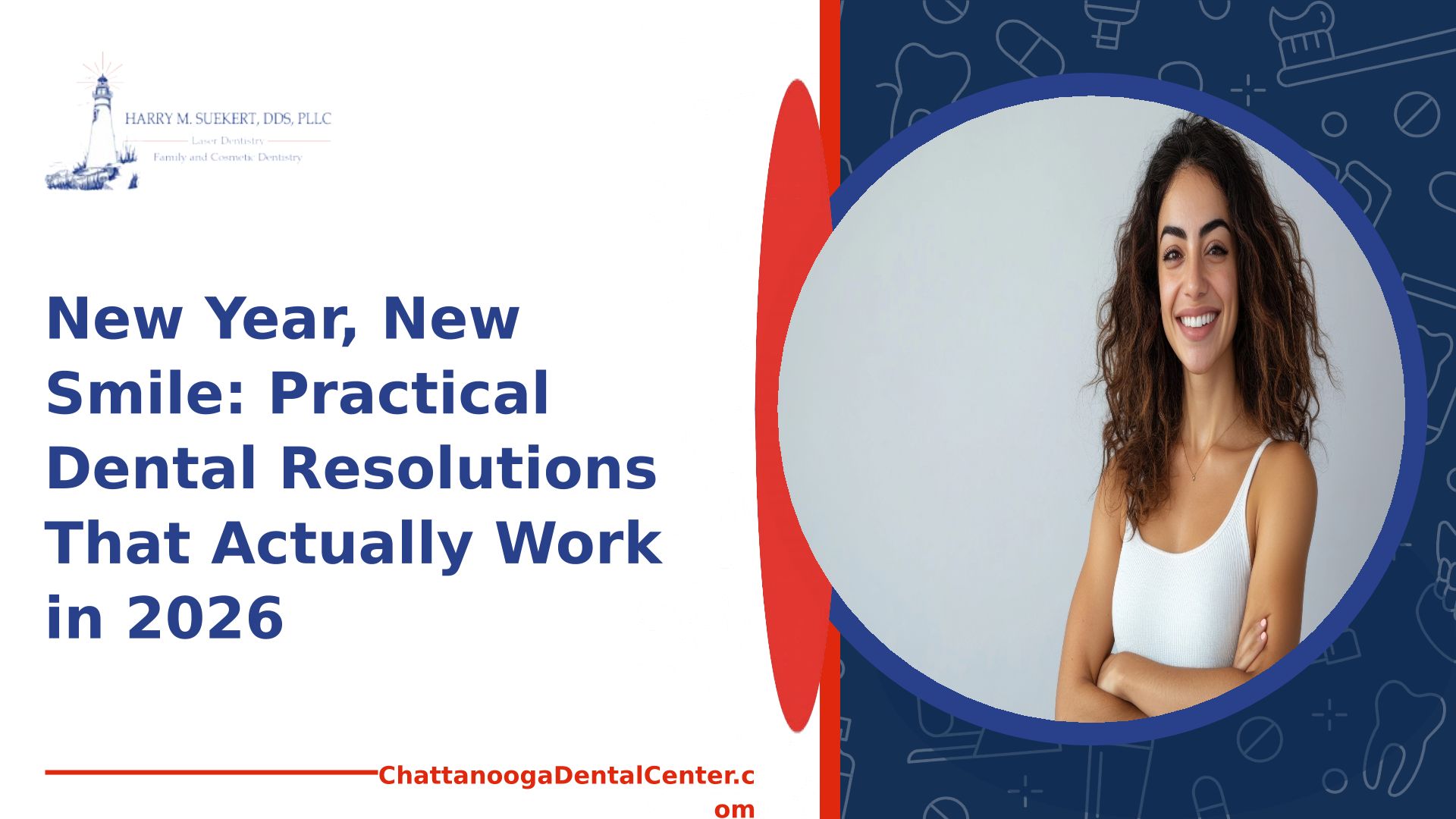 HARRY M. SUEKERT, DDS, PLLC
Laser Dentistry
Family and Cosmetic Dentistry

New Year, New Smile: Practical Dental Resolutions That Actually Work in 2026

ChattanoogaDentalCenter.com